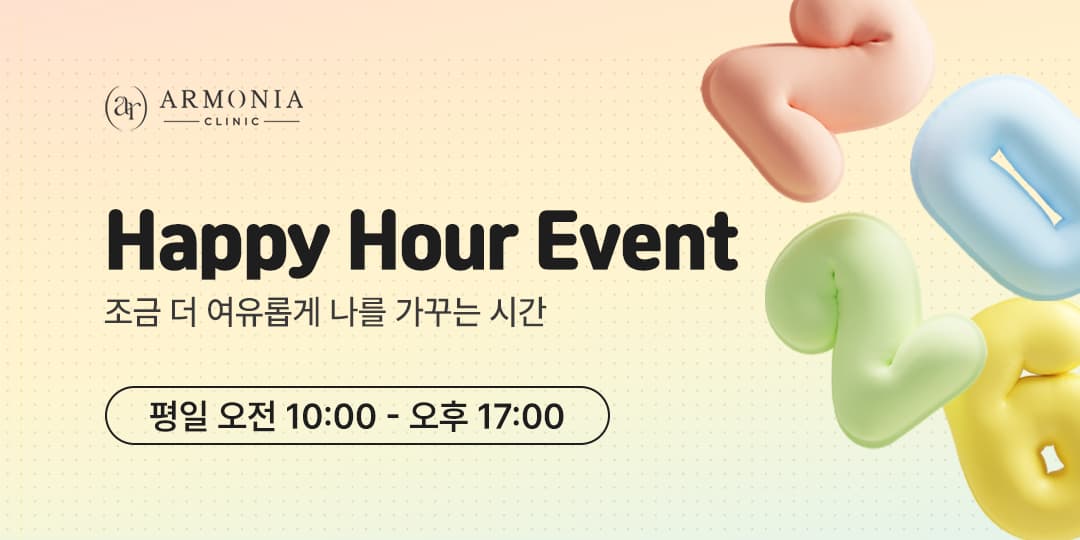 ar ARMONIA
CLINIC

Happy Hour Event

조금 더 여유롭게 나를 가꾸는 시간

평일 오전 10:00 - 오후 17:00

2026